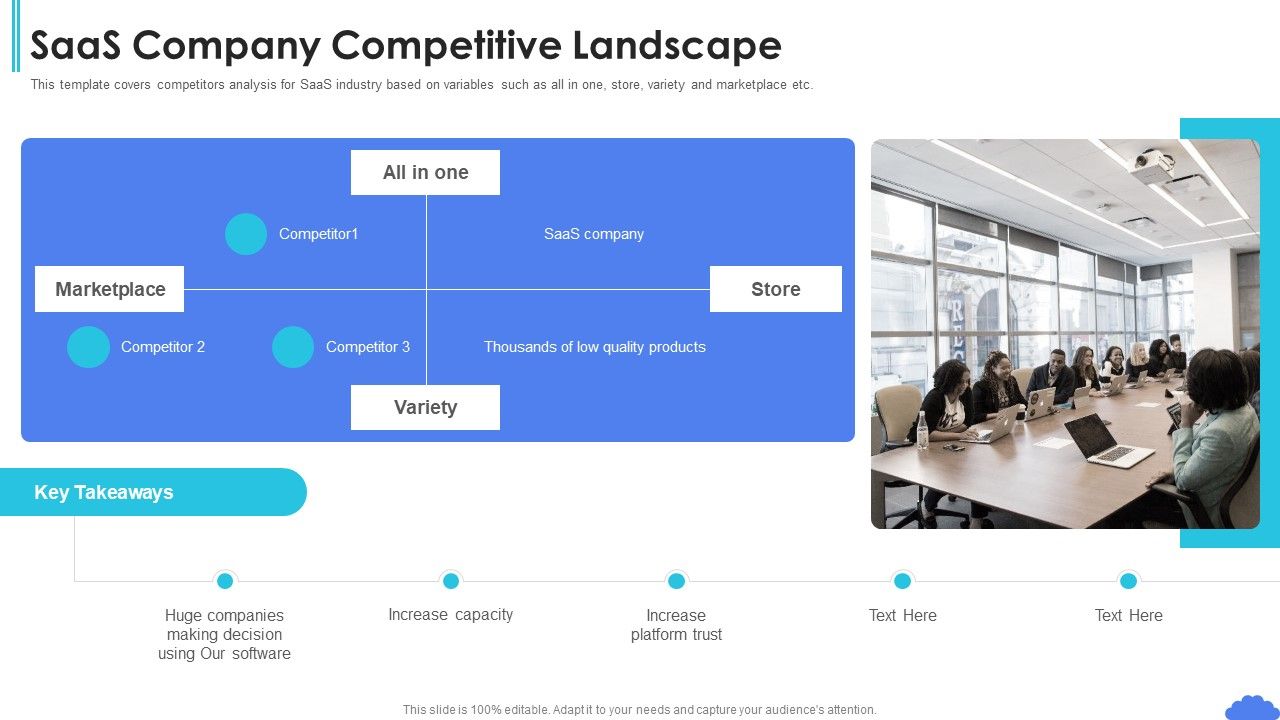 SaaS Company Competitive Landscape

This template covers competitors analysis for SaaS industry based on variables such as all in one, store, variety and marketplace etc.

All in one

Competitor1

SaaS company

Marketplace

Store

Competitor 2

Competitor 3

Thousands of low quality products

Variety

Key Takeaways

Huge companies making decision using Our software

Increase capacity

Increase platform trust

Text Here

Text Here

This slide is 100% editable. Adapt it to your needs and capture your audience's attention.